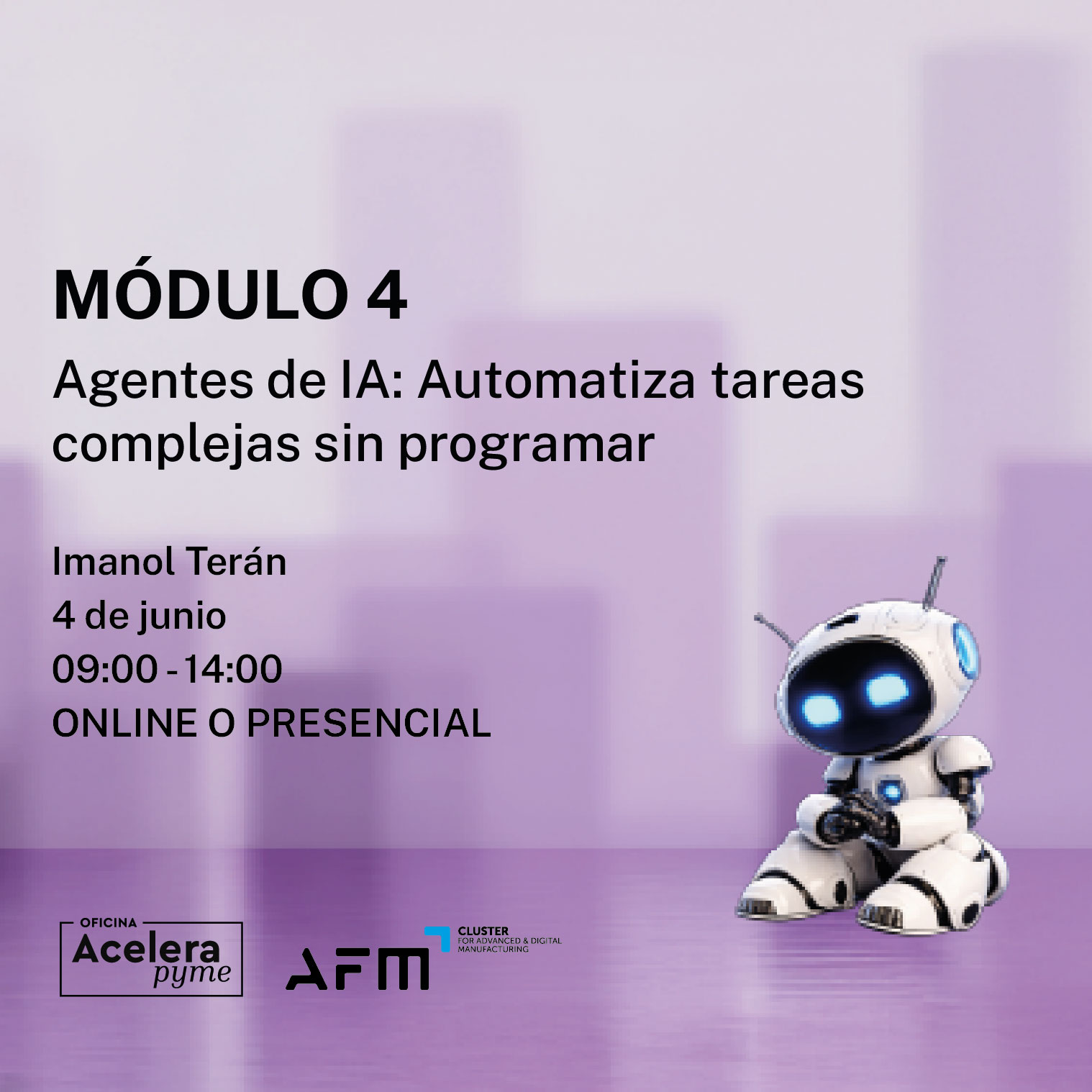 MÓDULO 4

Agentes de IA: Automatiza tareas complejas sin programar

Imanol Terán
4 de junio
09:00 - 14:00
ONLINE O PRESENCIAL

OFICINA
Acelera
pyme

AFM
CLUSTER
FOR ADVANCED & DIGITAL MANUFACTURING